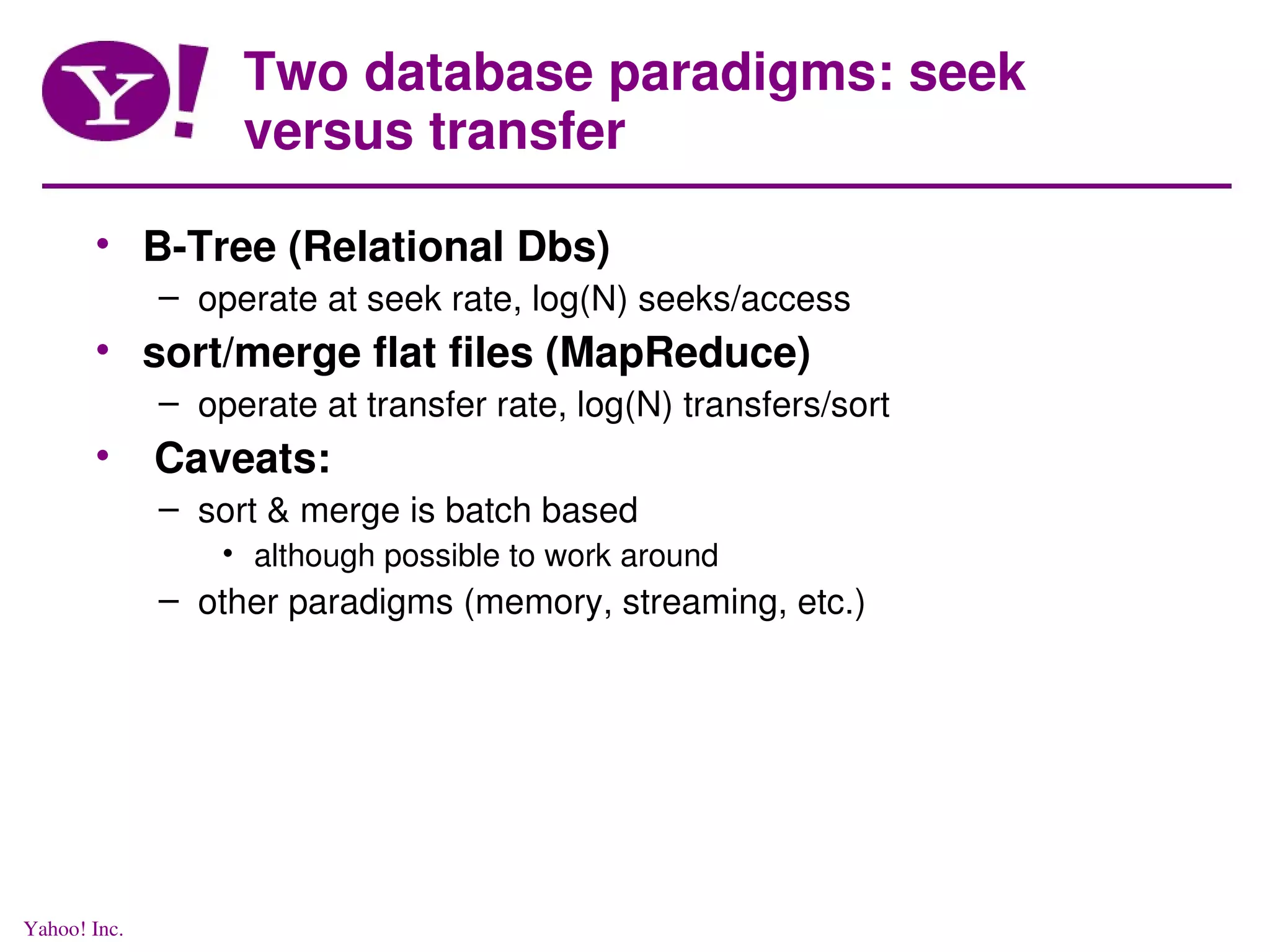 Y!

Two database paradigms: seek versus transfer

• B-Tree (Relational Dbs)
– operate at seek rate, log(N) seeks/access
• sort/merge flat files (MapReduce)
– operate at transfer rate, log(N) transfers/sort
• Caveats:
– sort & merge is batch based
• although possible to work around
– other paradigms (memory, streaming, etc.)

Yahoo! Inc.